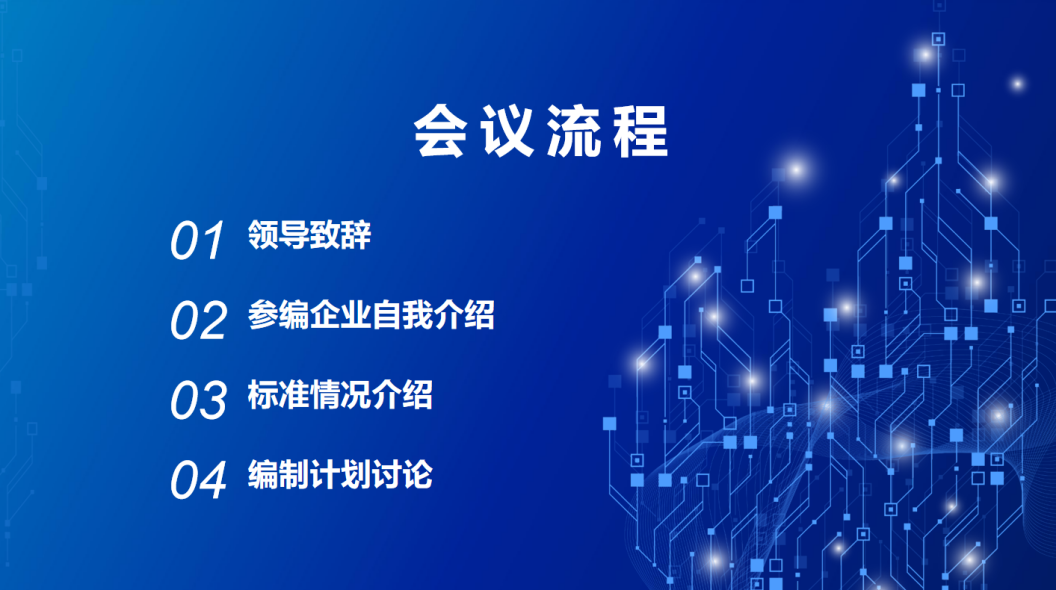 会议流程

01 领导致辞

02 参编企业自我介绍

03 标准情况介绍

04 编制计划讨论